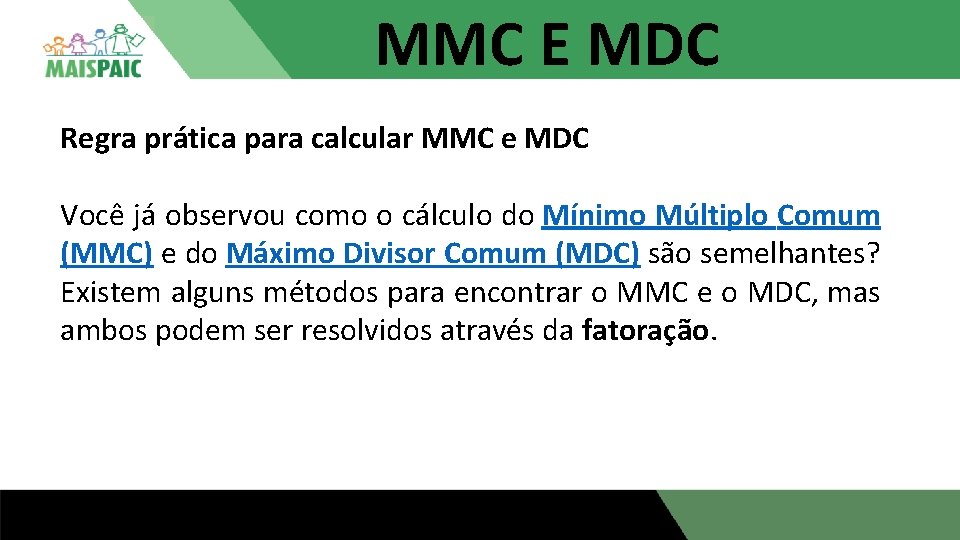 MAISPAIC

MMC E MDC

Regra prática para calcular MMC e MDC

Você já observou como o cálculo do Mínimo Múltiplo Comum (MMC) e do Máximo Divisor Comum (MDC) são semelhantes? Existem alguns métodos para encontrar o MMC e o MDC, mas ambos podem ser resolvidos através da fatoração.